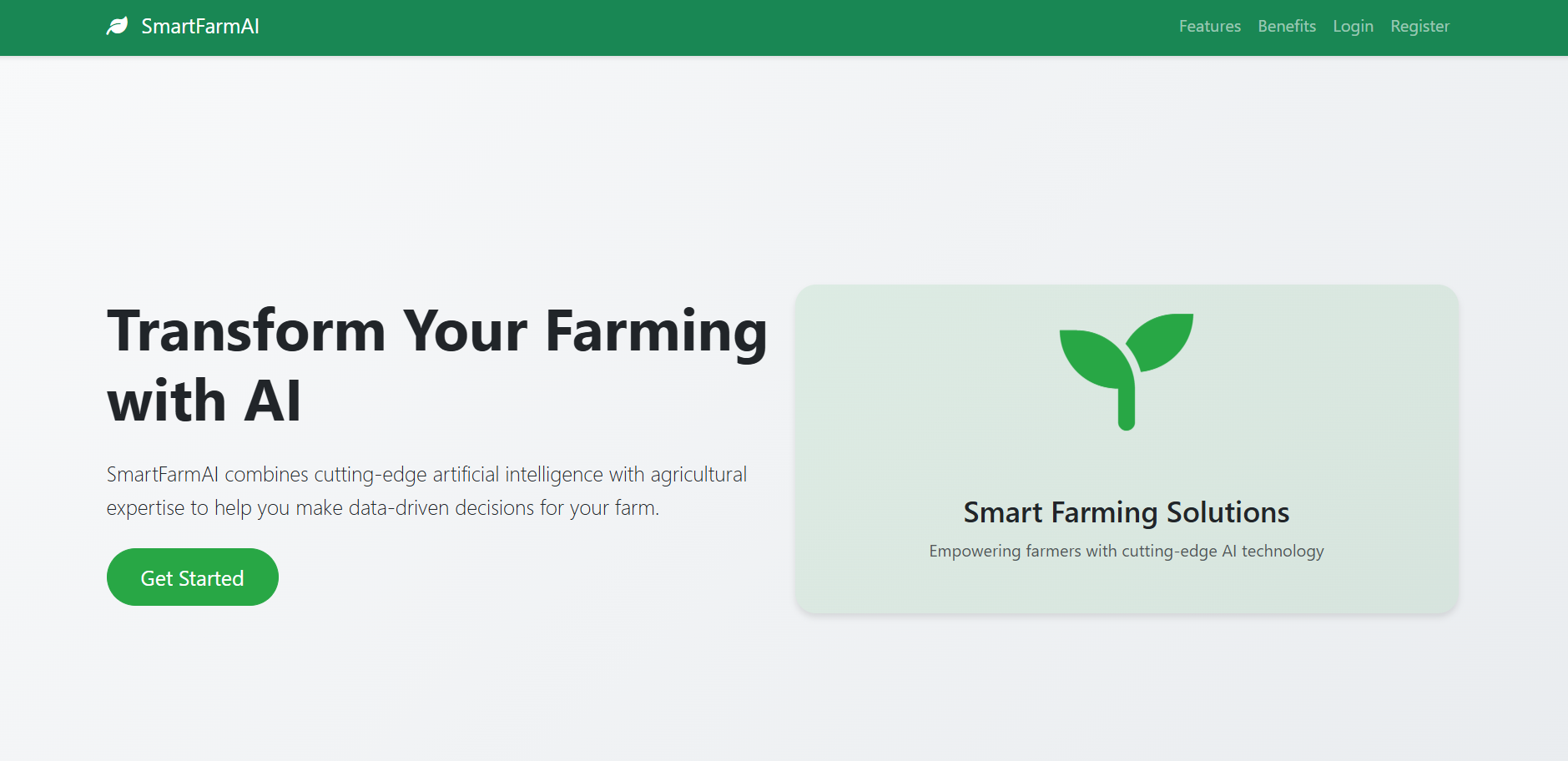 SmartFarmAI

Features Benefits Login Register

Transform Your Farming with AI

SmartFarmAI combines cutting-edge artificial intelligence with agricultural expertise to help you make data-driven decisions for your farm.

Get Started

Smart Farming Solutions

Empowering farmers with cutting-edge AI technology